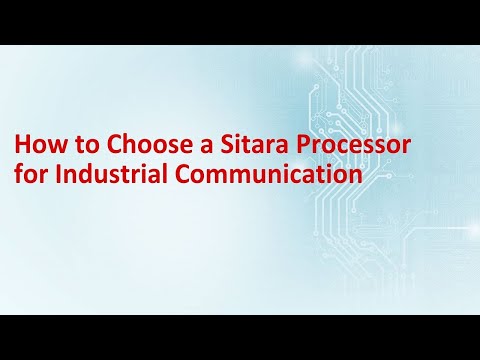 How to Choose a Sitara Processor for Industrial Communication